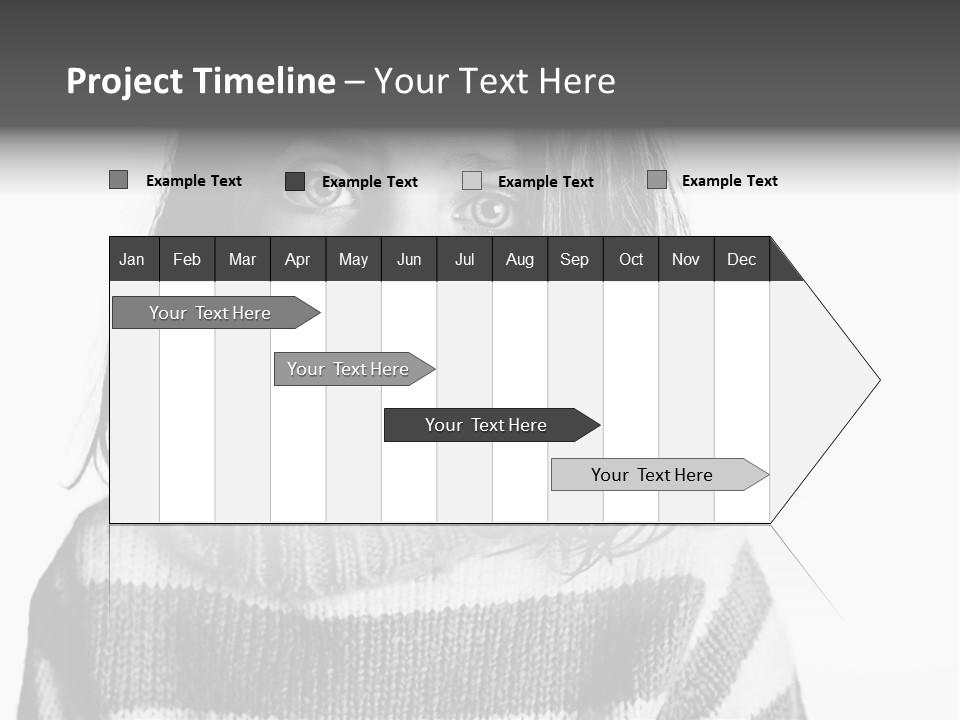 Project Timeline – Your Text Here

Example Text
Example Text
Example Text
Example Text

| Jan | Feb | Mar | Apr | May | Jun | Jul | Aug | Sep | Oct | Nov | Dec |
|---|---|---|---|---|---|---|---|---|---|---|---|

Your Text Here

Your Text Here

Your Text Here

Your Text Here